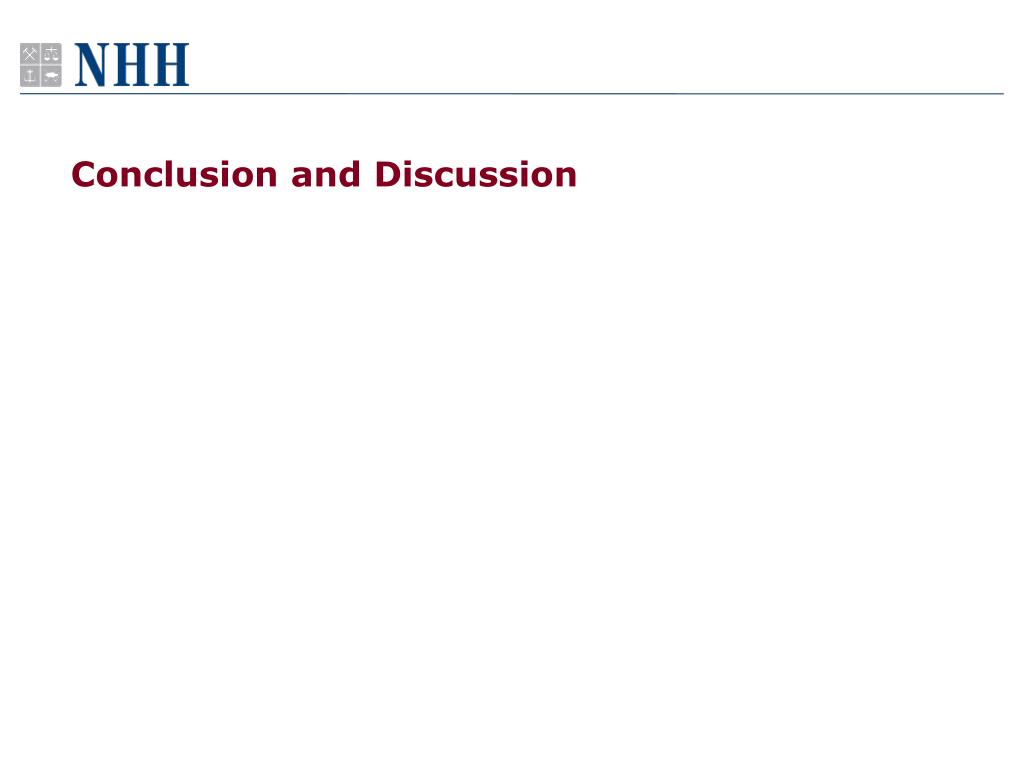 NHH

Conclusion and Discussion